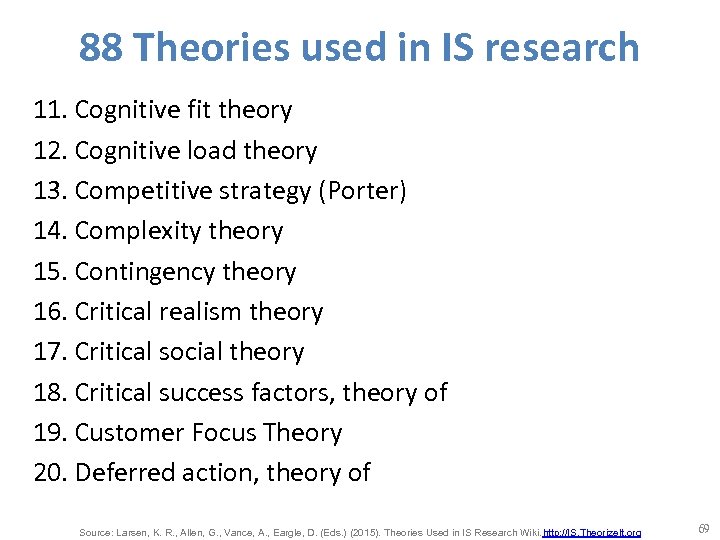 88 Theories used in IS research

11. Cognitive fit theory
12. Cognitive load theory
13. Competitive strategy (Porter)
14. Complexity theory
15. Contingency theory
16. Critical realism theory
17. Critical social theory
18. Critical success factors, theory of
19. Customer Focus Theory
20. Deferred action, theory of

Source: Larsen, K. R., Allen, G., Vance, A., Eargle, D. (Eds.) (2015). Theories Used in IS Research Wiki. http://IS.TheorizeIt.org

69